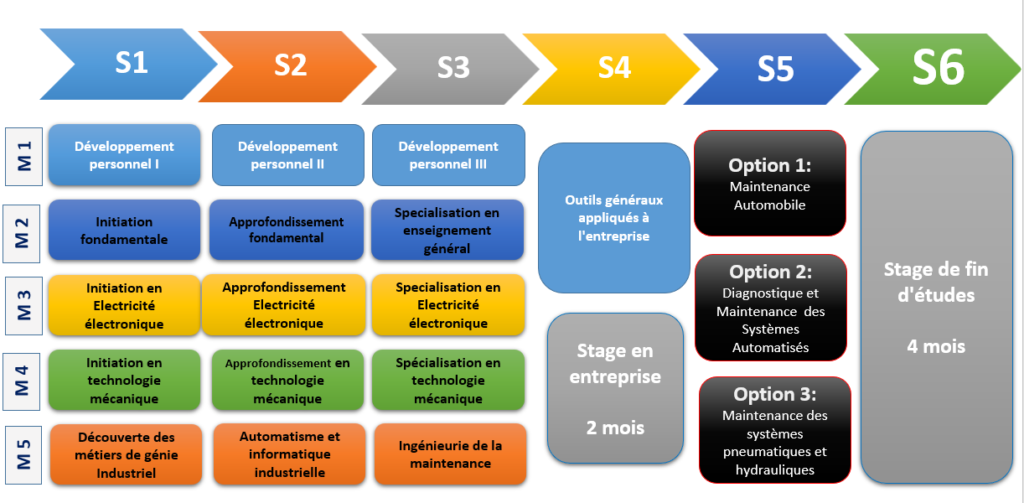 S1 S2 S3 S4 S5 S6

M 1
Développement personnel I
Développement personnel II
Développement personnel III

M 2
Initiation fondamentale
Approfondissement fondamental
Specialisation en enseignement général

M 3
Initiation en Electricité électronique
Approfondissement Electricité électronique
Specialisation en Electricité électronique

M 4
Initiation en technologie mécanique
Approfondissement en technologie mécanique
Spécialisation en technologie mécanique

M 5
Découverte des métiers de génie Industriel
Automatisme et informatique industrielle
Ingénieurie de la maintenance

Outils généraux appliqués à l'entreprise

Stage en entreprise

2 mois

Option 1:
Maintenance Automobile

Option 2:
Diagnostique et Maintenance des Systèmes Automatisés

Option 3:
Maintenance des systèmes pneumatiques et hydrauliques

Stage de fin d'études

4 mois